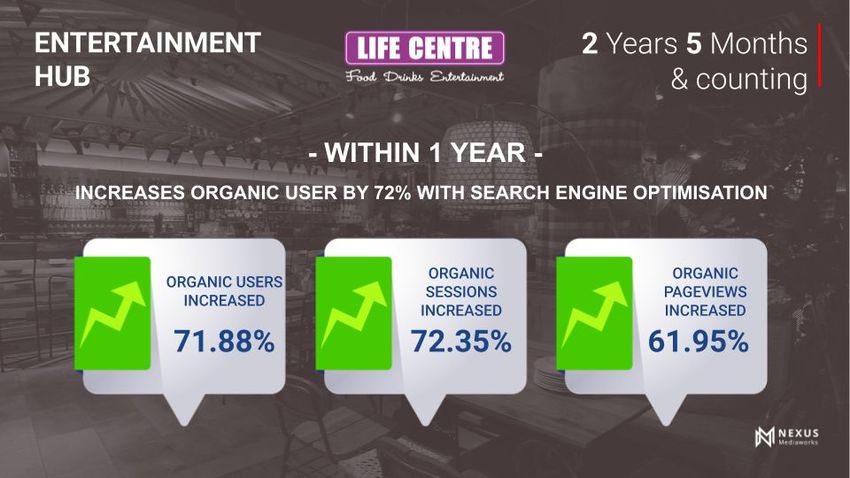 ENTERTAINMENT HUB

LIFE CENTRE
Food Drinks Entertainment

2 Years 5 Months & counting

- WITHIN 1 YEAR -

INCREASES ORGANIC USER BY 72% WITH SEARCH ENGINE OPTIMISATION

ORGANIC USERS INCREASED
71.88%

ORGANIC SESSIONS INCREASED
72.35%

ORGANIC PAGEVIEWS INCREASED
61.95%

NEXUS Mediaworks